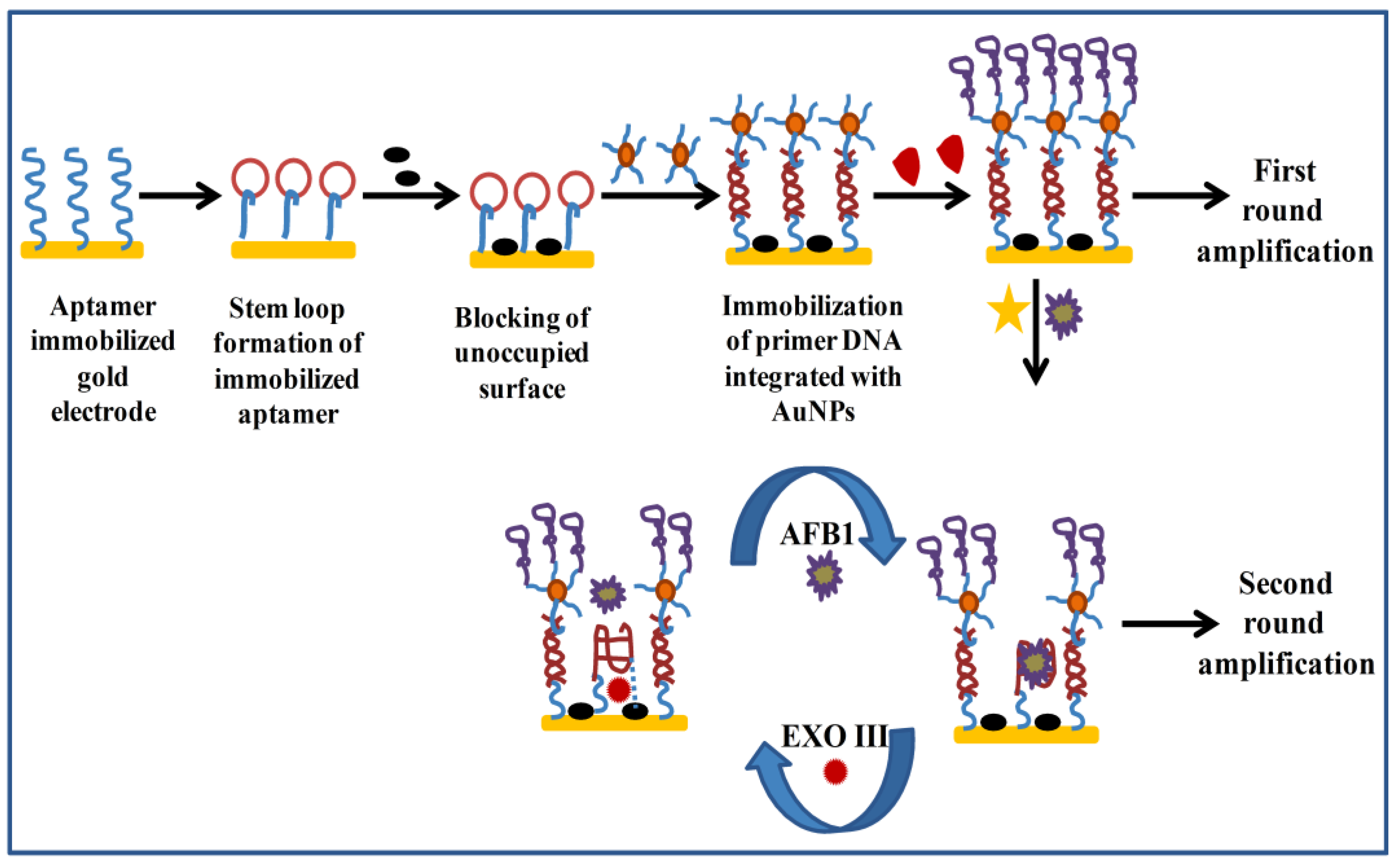 Aptamer immobilized gold electrode

Stem loop formation of immobilized aptamer

Blocking of unoccupied surface

Immobilization of primer DNA integrated with AuNPs

First round amplification

AFB1

EXO III

Second round amplification